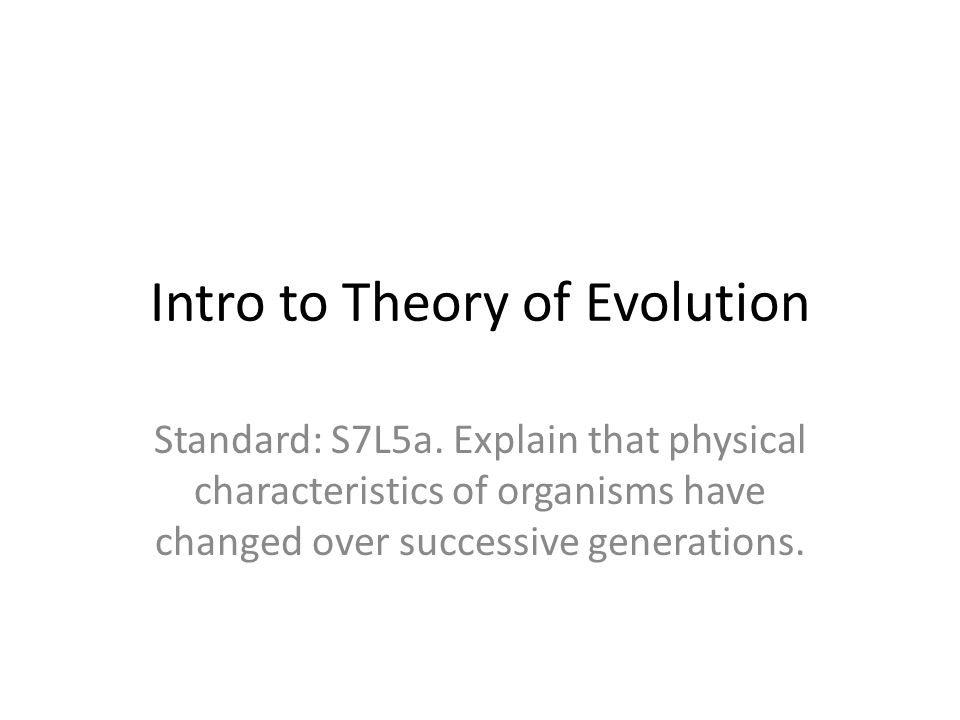 Intro to Theory of Evolution

Standard: S7L5a. Explain that physical characteristics of organisms have changed over successive generations.